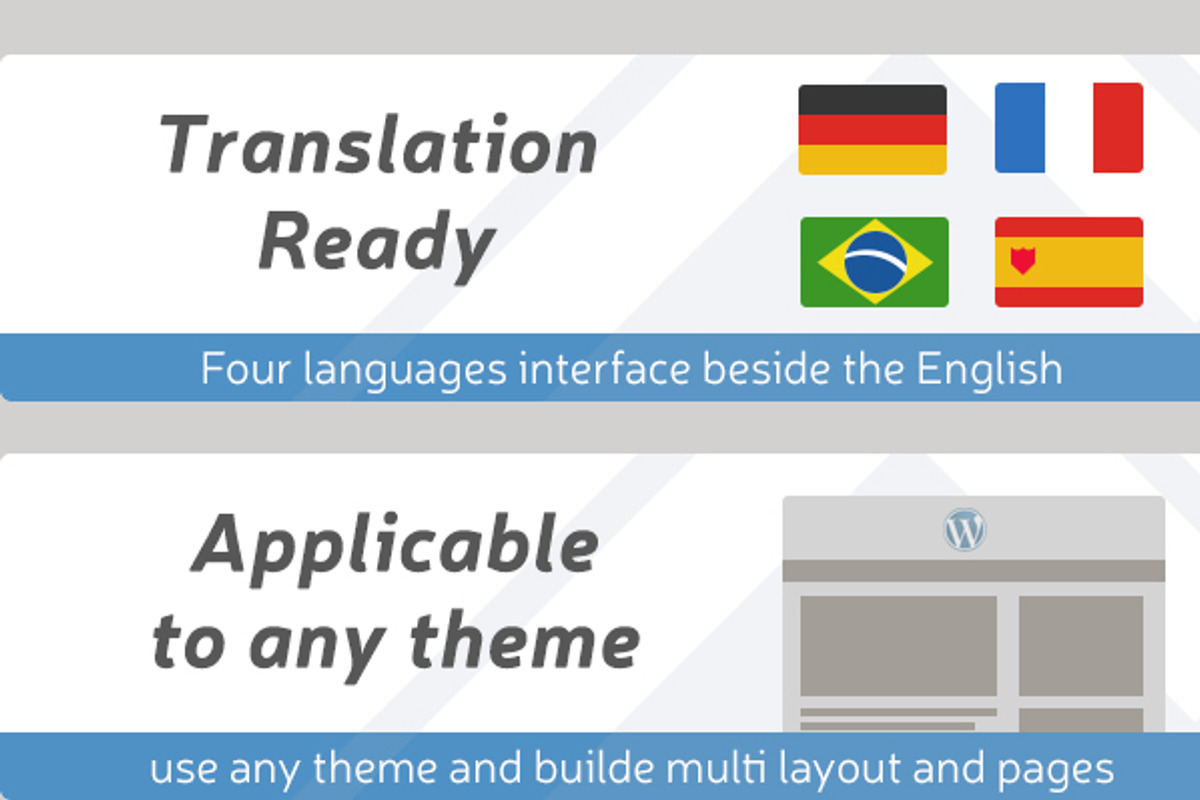 Translation Ready

Four languages interface beside the English

Applicable to any theme

use any theme and builde multi layout and pages